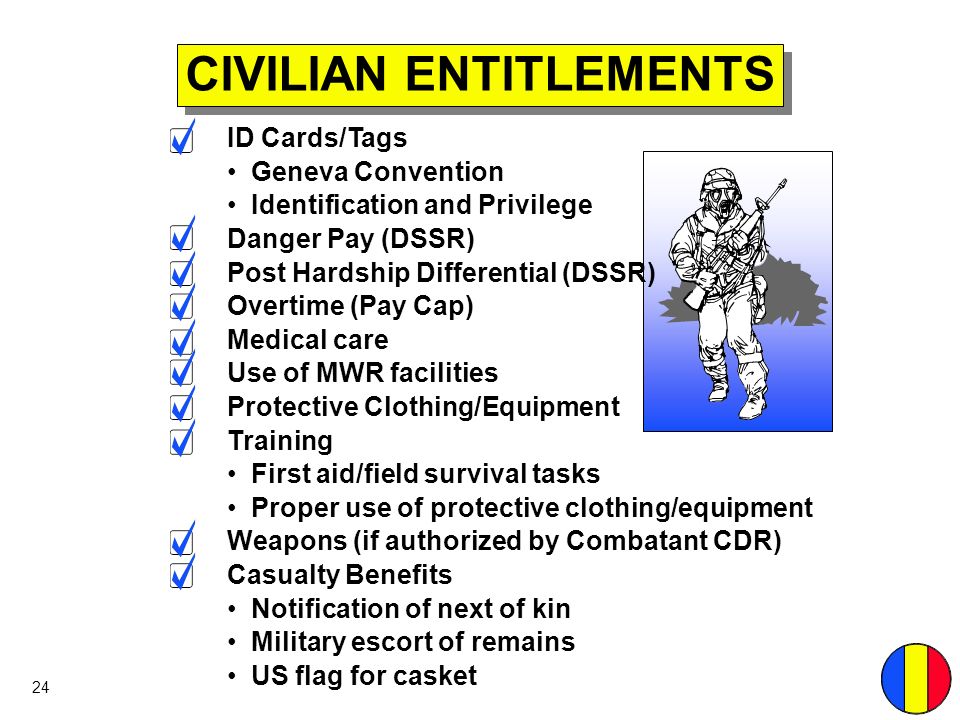 CIVILIAN ENTITLEMENTS

ID Cards/Tags
• Geneva Convention
• Identification and Privilege
Danger Pay (DSSR)
Post Hardship Differential (DSSR)
Overtime (Pay Cap)
Medical care
Use of MWR facilities
Protective Clothing/Equipment
Training
• First aid/field survival tasks
• Proper use of protective clothing/equipment
Weapons (if authorized by Combatant CDR)
Casualty Benefits
• Notification of next of kin
• Military escort of remains
• US flag for casket

24